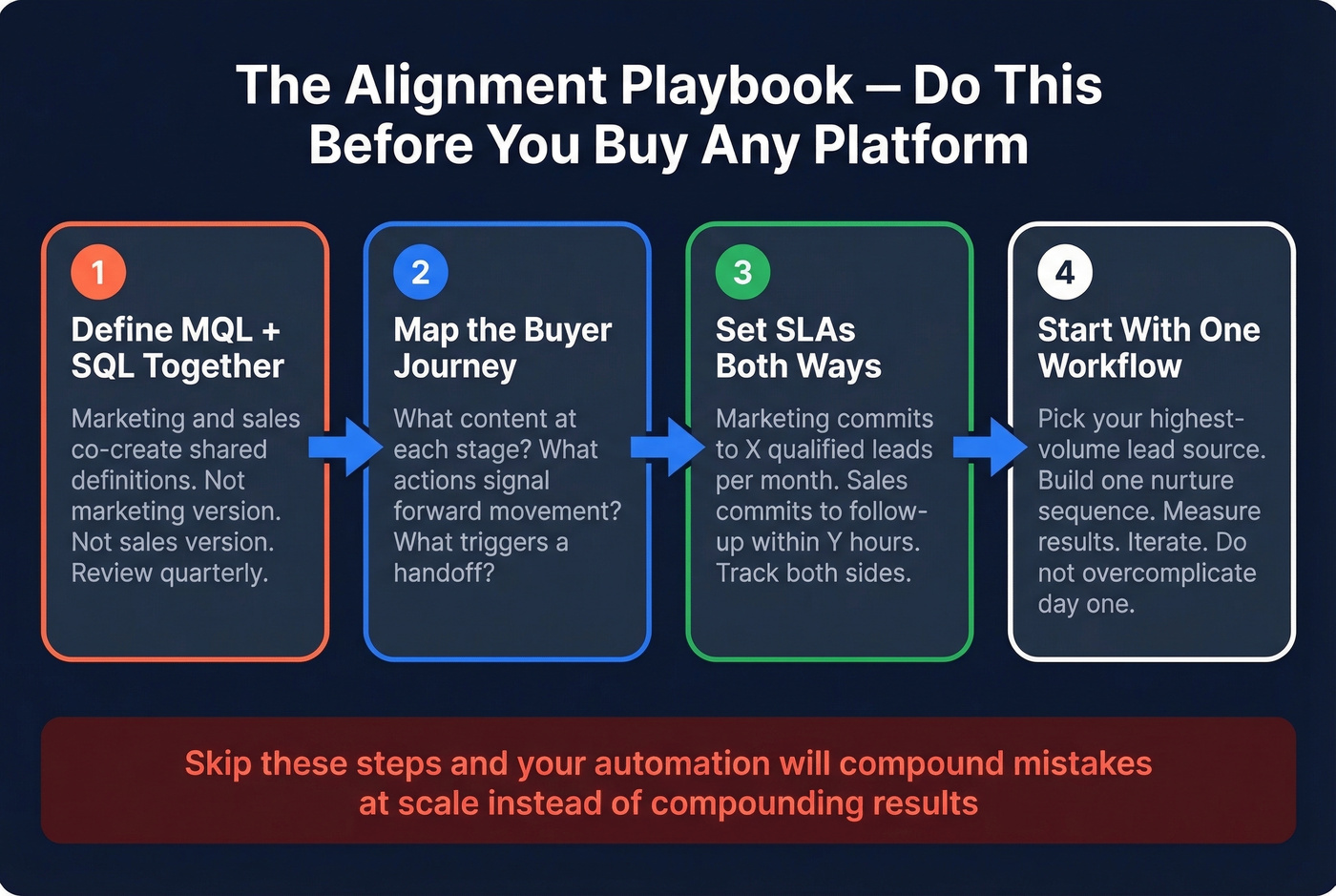 The Alignment Playbook — Do This Before You Buy Any Platform

1
Define MQL + SQL Together
Marketing and sales co-create shared definitions. Not marketing version. Not sales version. Review quarterly.

2
Map the Buyer Journey
What content at each stage? What actions signal forward movement? What triggers a handoff?

3
Set SLAs Both Ways
Marketing commits to X qualified leads per month. Sales commits to follow-up within Y hours. Track both sides.

4
Start With One Workflow
Pick your highest-volume lead source. Build one nurture sequence. Measure results. Iterate. Do not overcomplicate day one.

Skip these steps and your automation will compound mistakes at scale instead of compounding results